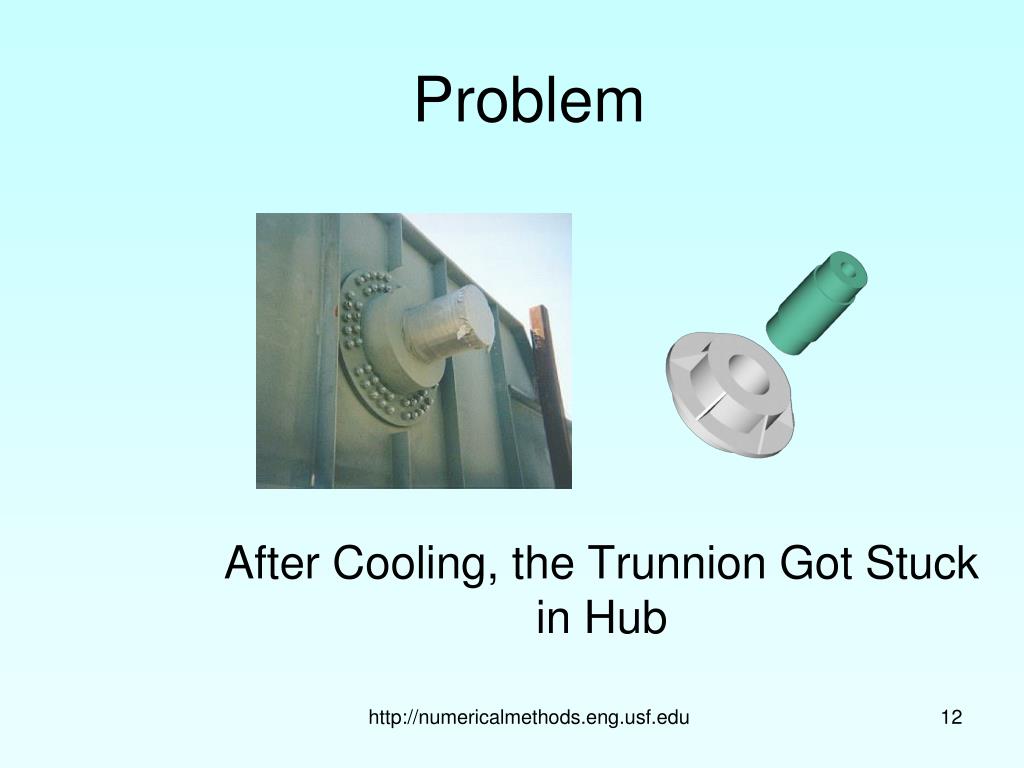 Problem

After Cooling, the Trunnion Got Stuck in Hub

http://numericalmethods.eng.usf.edu

12